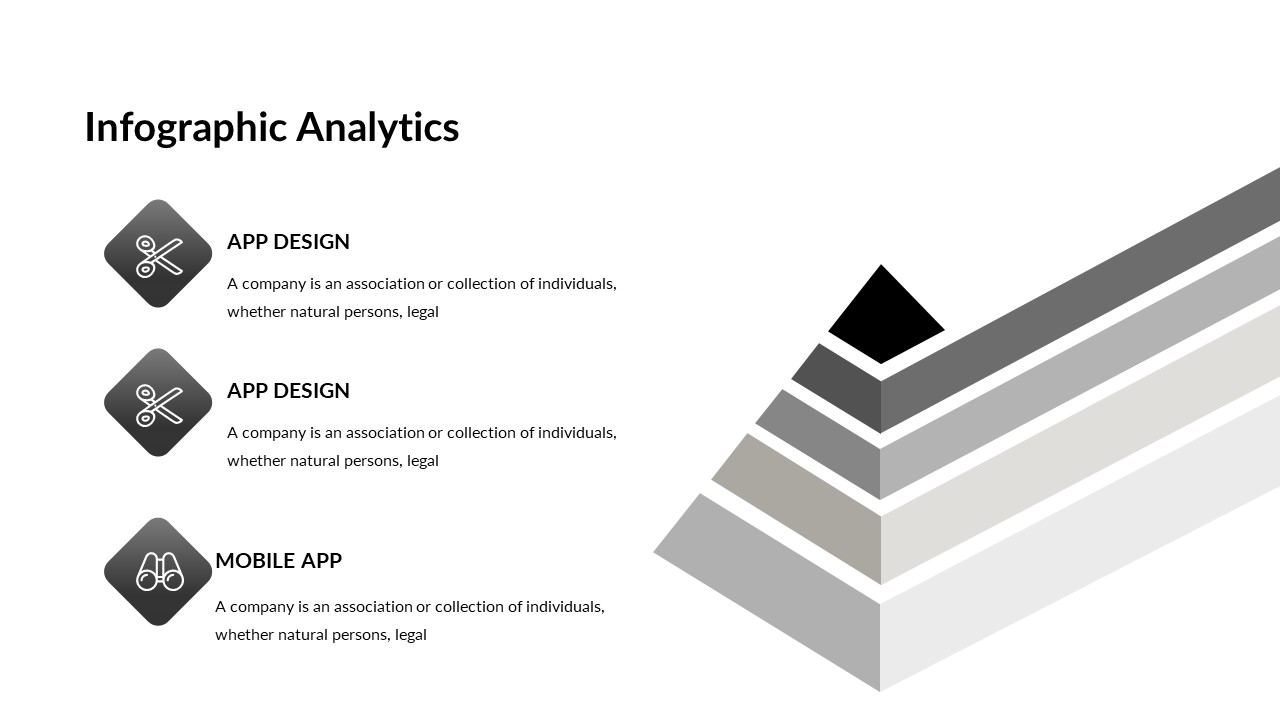 Infographic Analytics

APP DESIGN

A company is an association or collection of individuals, whether natural persons, legal

APP DESIGN

A company is an association or collection of individuals, whether natural persons, legal

MOBILE APP

A company is an association or collection of individuals, whether natural persons, legal